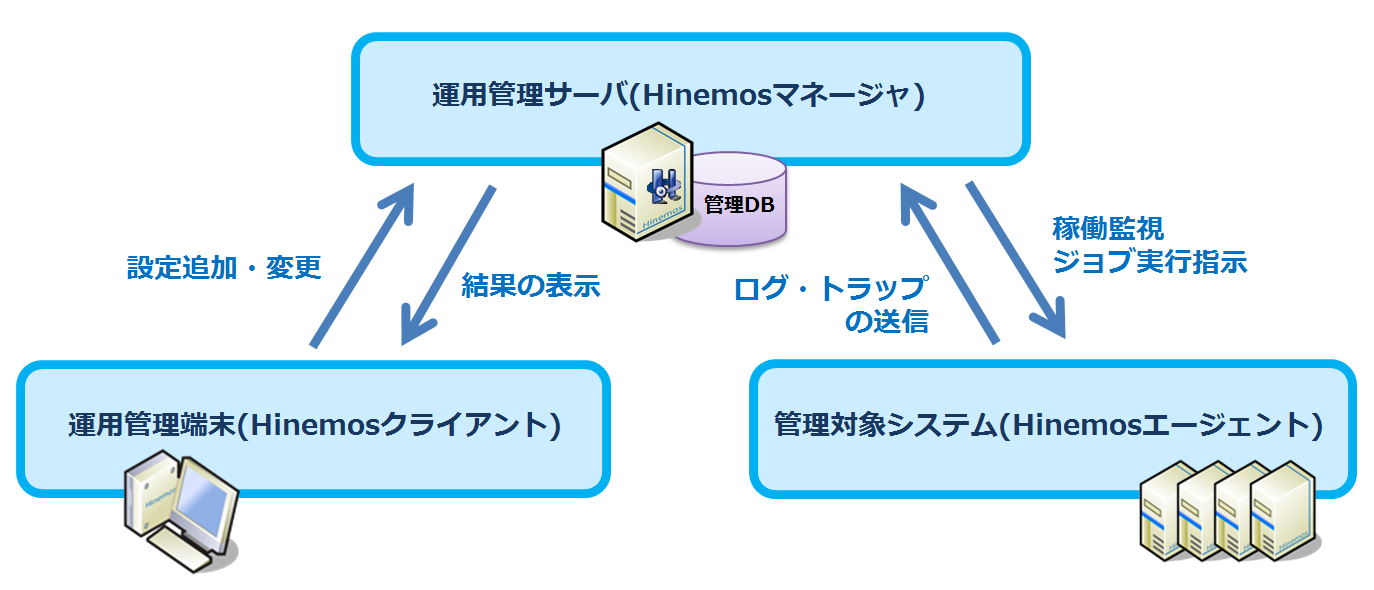 運用管理サーバ(Hinemosマネージャ)

Hinemos

管理DB

設定追加・変更

結果の表示

ログ・トラップの送信

稼働監視
ジョブ実行指示

運用管理端末(Hinemosクライアント)

Hinemos

管理対象システム(Hinemosエージェント)

Hinemos